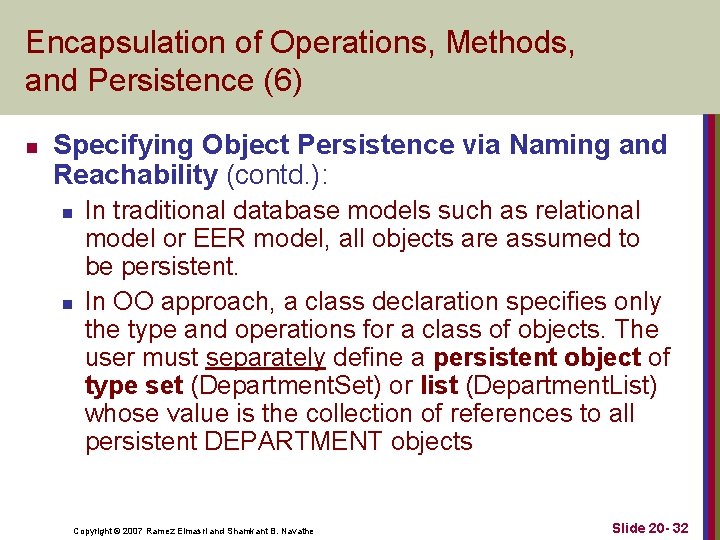 Encapsulation of Operations, Methods, and Persistence (6)

Specifying Object Persistence via Naming and Reachability (contd.):

In traditional database models such as relational model or EER model, all objects are assumed to be persistent.

In OO approach, a class declaration specifies only the type and operations for a class of objects. The user must separately define a persistent object of type set (DepartmentSet) or list (DepartmentList) whose value is the collection of references to all persistent DEPARTMENT objects

Copyright © 2007 Ramez Elmasri and Shamkant B. Navathe

Slide 20- 32